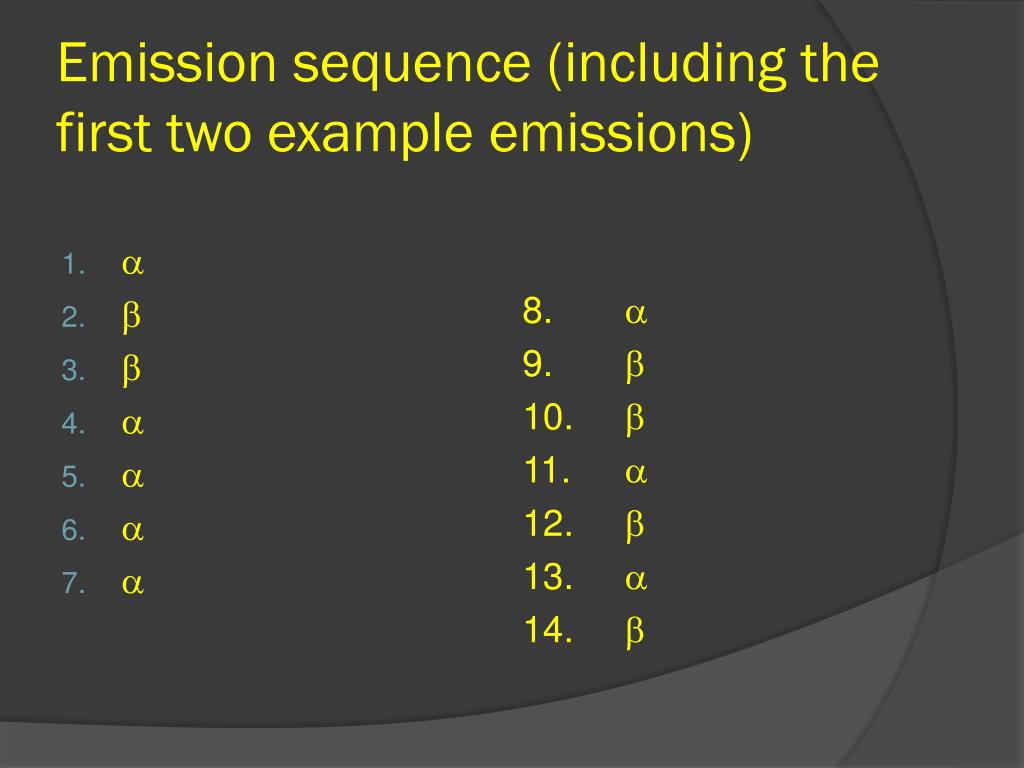 Emission sequence (including the first two example emissions)

1. $\alpha$
2. $\beta$
3. $\beta$
4. $\alpha$
5. $\alpha$
6. $\alpha$
7. $\alpha$

8. $\alpha$
9. $\beta$
10. $\beta$
11. $\alpha$
12. $\beta$
13. $\alpha$
14. $\beta$